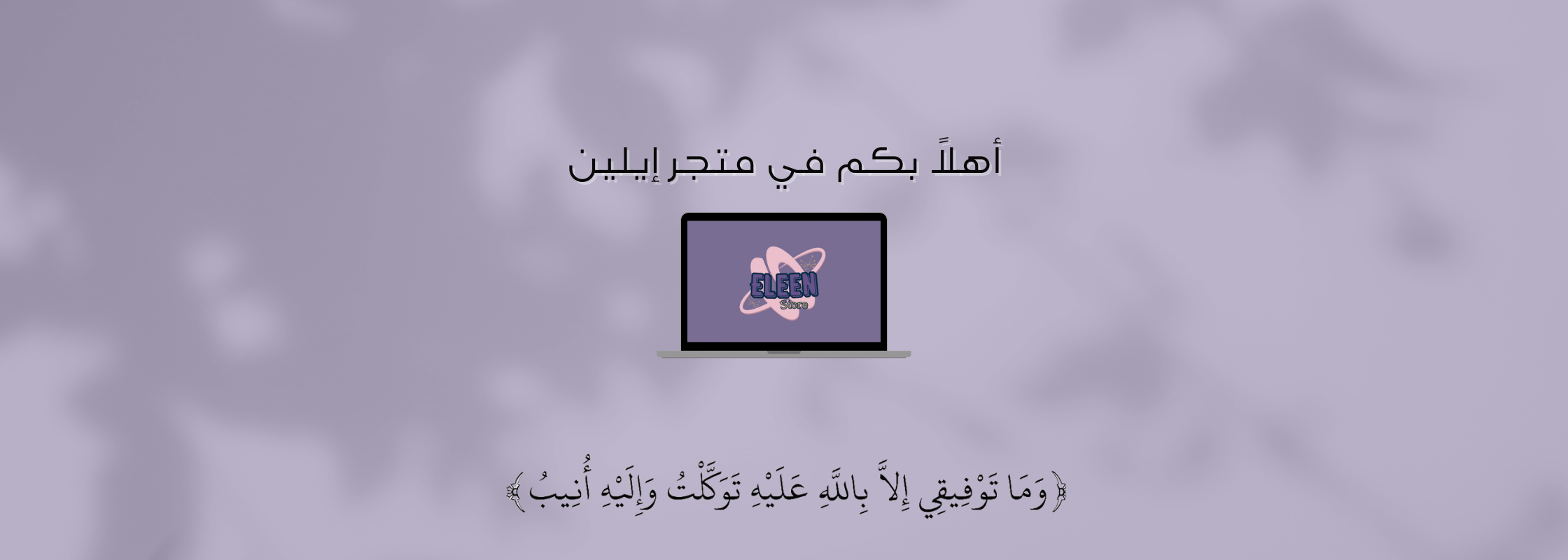 أهلاً بكم في متجر إيلين

ELEEN
Store

﴿وَمَا تَوْفِيقِي إِلاَّ بِاللَّهِ عَلَيْهِ تَوَكَّلْتُ وَإِلَيْهِ أُنِيبُ﴾